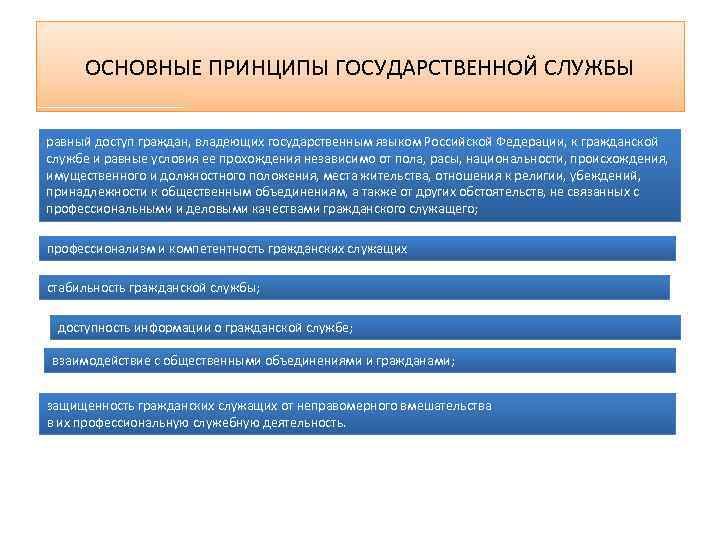 ОСНОВНЫЕ ПРИНЦИПЫ ГОСУДАРСТВЕННОЙ СЛУЖБЫ

равный доступ граждан, владеющих государственным языком Российской Федерации, к гражданской службе и равные условия ее прохождения независимо от пола, расы, национальности, происхождения, имущественного и должностного положения, места жительства, отношения к религии, убеждений, принадлежности к общественным объединениям, а также от других обстоятельств, не связанных с профессиональными и деловыми качествами гражданского служащего;

профессионализм и компетентность гражданских служащих

стабильность гражданской службы;

доступность информации о гражданской службе;

взаимодействие с общественными объединениями и гражданами;

защищенность гражданских служащих от неправомерного вмешательства в их профессиональную служебную деятельность.